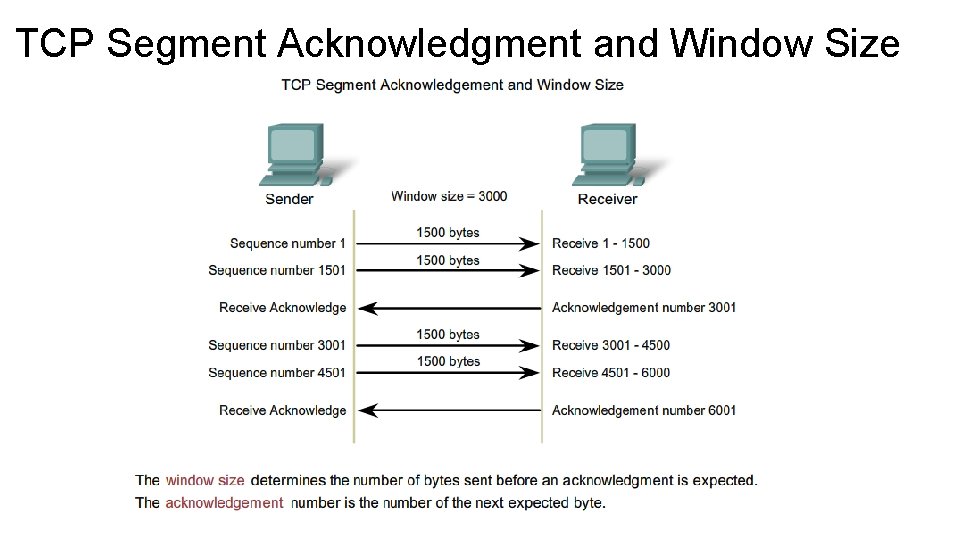 TCP Segment Acknowledgment and Window Size

TCP Segment Acknowledgement and Window Size

Sender

Window size = 3000

Receiver

Sequence number 1
1500 bytes
Receive 1 - 1500

Sequence number 1501
1500 bytes
Receive 1501 - 3000

Receive Acknowledge
Acknowledgement number 3001

Sequence number 3001
1500 bytes
Receive 3001 - 4500

Sequence number 4501
1500 bytes
Receive 4501 - 6000

Receive Acknowledge
Acknowledgement number 6001

The window size determines the number of bytes sent before an acknowledgment is expected.
The acknowledgement number is the number of the next expected byte.